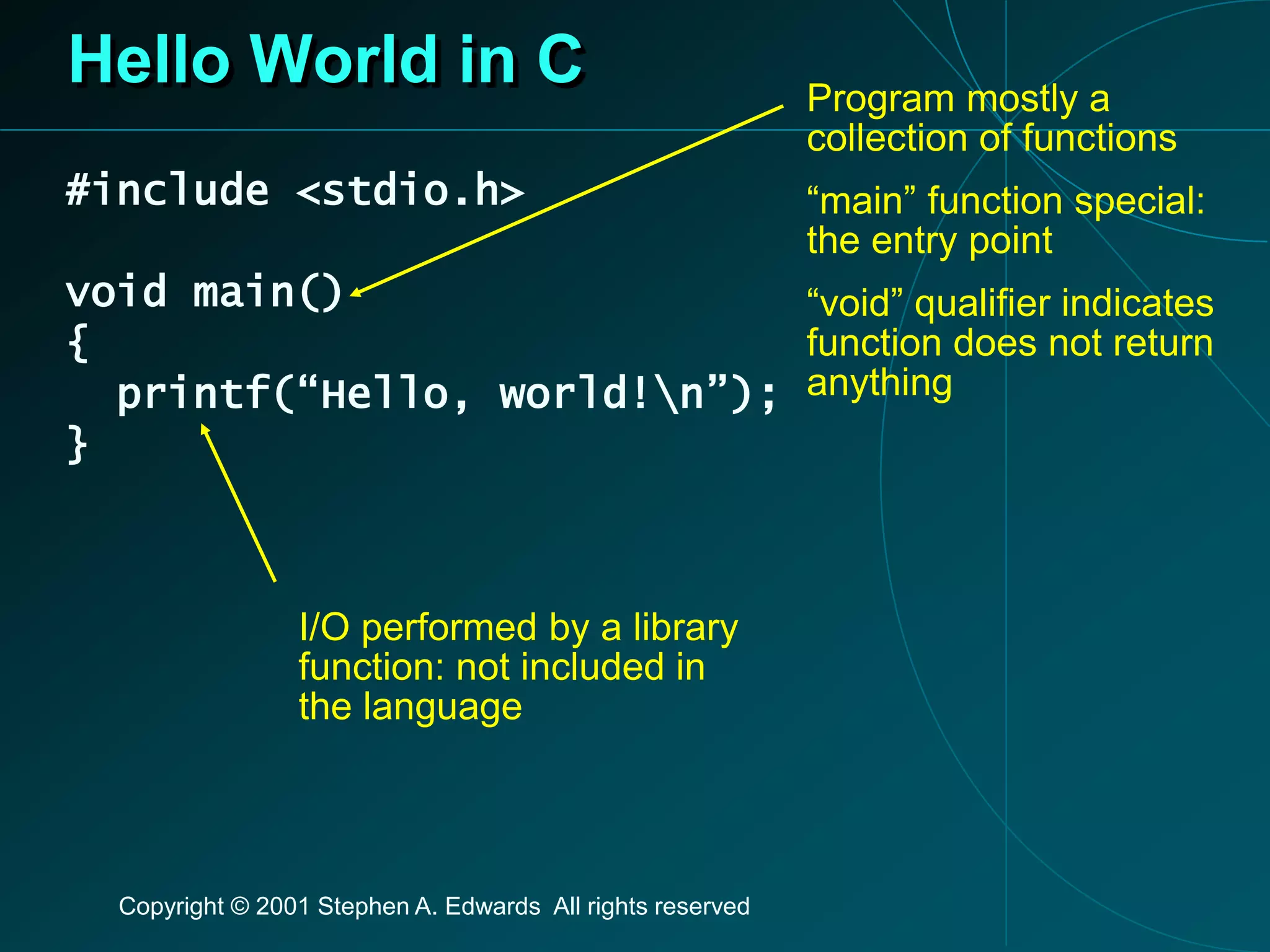 Hello World in C

#include <stdio.h>

void main()
{
  printf(“Hello, world!\n”);
}

Program mostly a collection of functions

“main” function special: the entry point

“void” qualifier indicates function does not return anything

I/O performed by a library function: not included in the language

Copyright © 2001 Stephen A. Edwards All rights reserved